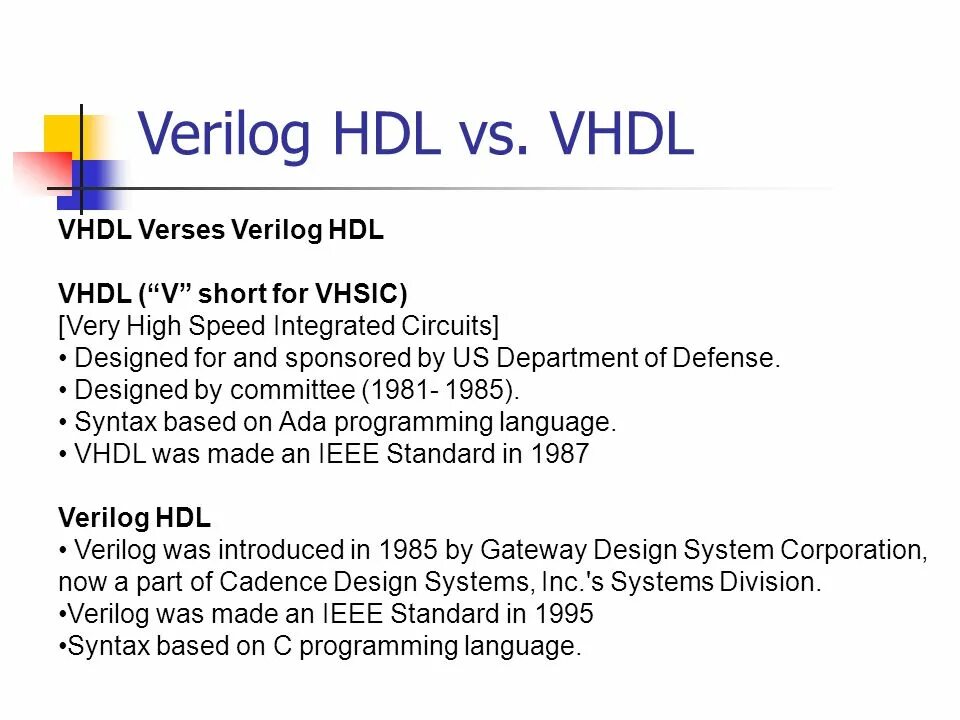 Verilog HDL vs. VHDL

VHDL Verses Verilog HDL

VHDL (“V” short for VHSIC)
[Very High Speed Integrated Circuits]
• Designed for and sponsored by US Department of Defense.
• Designed by committee (1981- 1985).
• Syntax based on Ada programming language.
• VHDL was made an IEEE Standard in 1987

Verilog HDL
• Verilog was introduced in 1985 by Gateway Design System Corporation, now a part of Cadence Design Systems, Inc.'s Systems Division.
•Verilog was made an IEEE Standard in 1995
•Syntax based on C programming language.